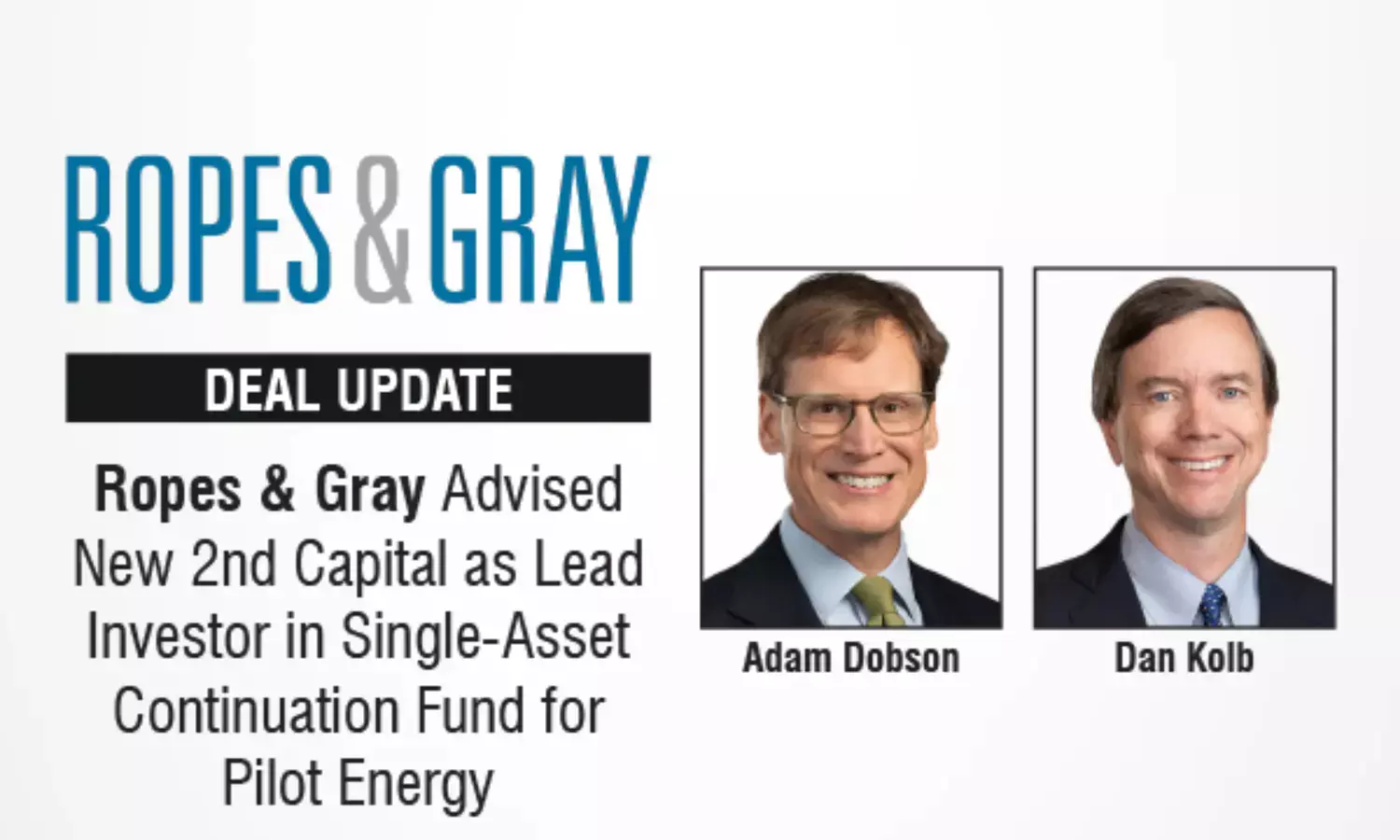 ROPES & GRAY

DEAL UPDATE

Ropes & Gray Advised New 2nd Capital as Lead Investor in Single-Asset Continuation Fund for Pilot Energy

Adam Dobson

Dan Kolb